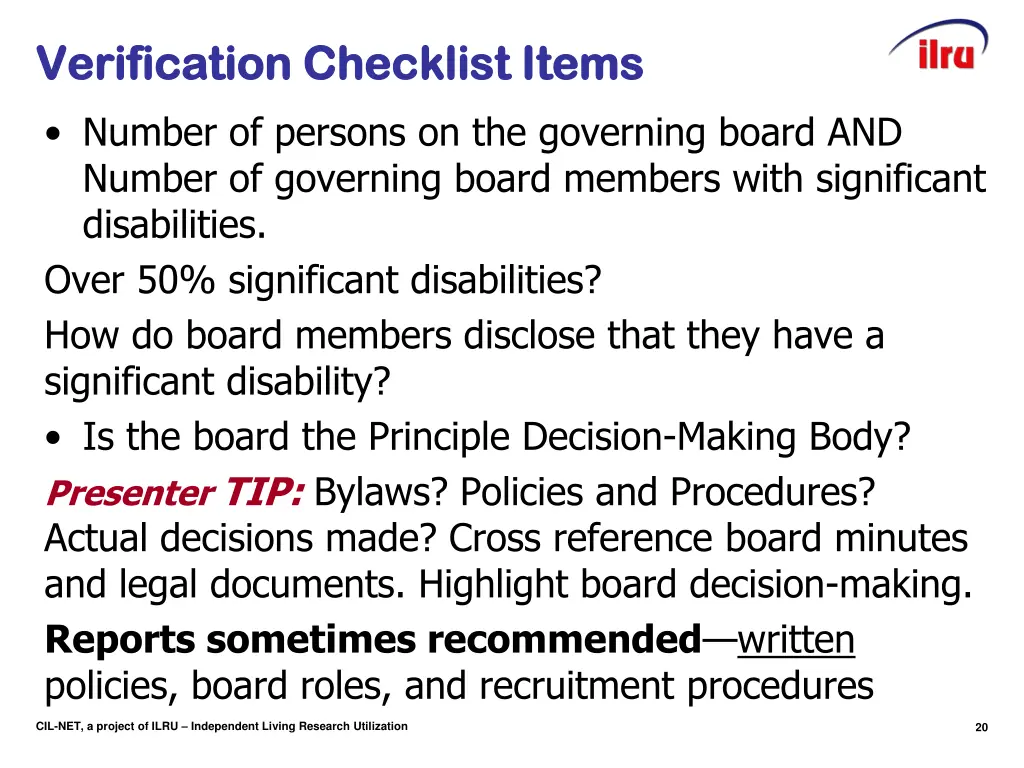 Verification Checklist Items

ilru

• Number of persons on the governing board AND Number of governing board members with significant disabilities.

Over 50% significant disabilities?

How do board members disclose that they have a significant disability?

• Is the board the Principle Decision-Making Body?

Presenter TIP: Bylaws? Policies and Procedures? Actual decisions made? Cross reference board minutes and legal documents. Highlight board decision-making.

Reports sometimes recommended—written policies, board roles, and recruitment procedures

CIL-NET, a project of ILRU – Independent Living Research Utilization

20